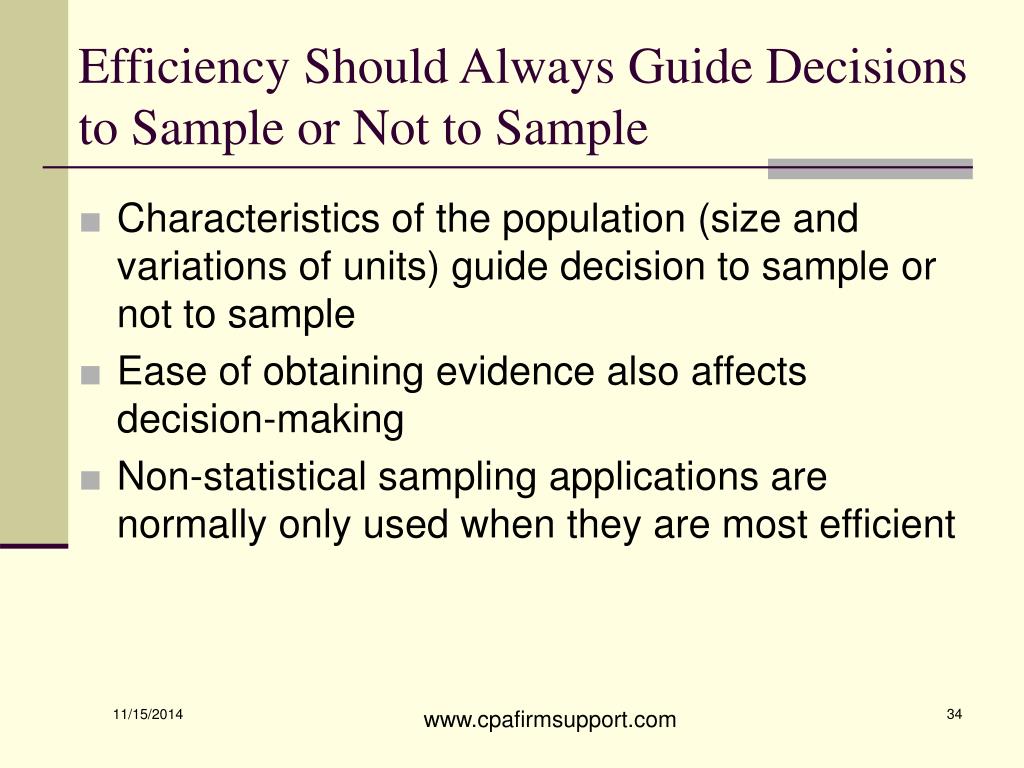 Efficiency Should Always Guide Decisions to Sample or Not to Sample

■ Characteristics of the population (size and variations of units) guide decision to sample or not to sample
■ Ease of obtaining evidence also affects decision-making
■ Non-statistical sampling applications are normally only used when they are most efficient

11/15/2014
www.cpafirmsupport.com
34